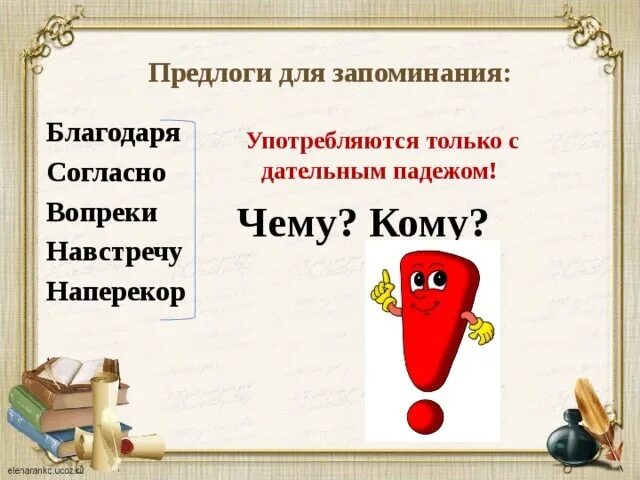 Предлоги для запоминания:

Благодаря
Согласно
Вопреки
Навстречу
Наперекор

Употребляются только с дательным падежом!

Чему? Кому?

elenarankc.ucoz.ru